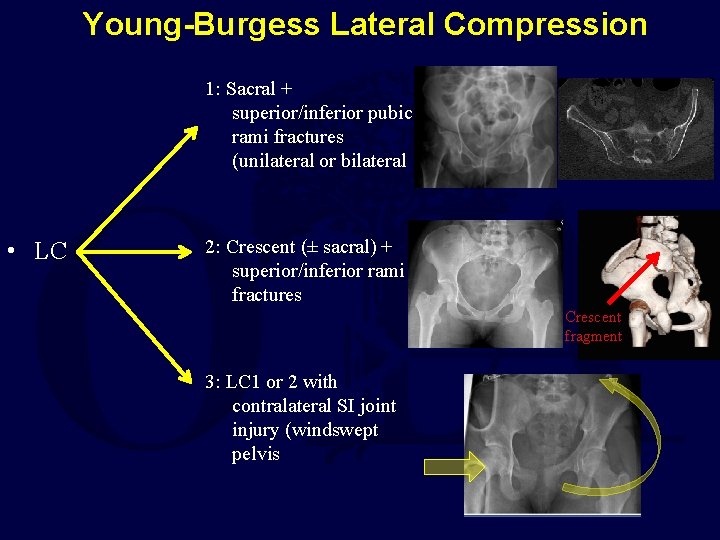 Young-Burgess Lateral Compression

• LC

1: Sacral + superior/inferior pubic rami fractures (unilateral or bilateral

2: Crescent (± sacral) + superior/inferior rami fractures

Crescent fragment

3: LC1 or 2 with contralateral SI joint injury (windswept pelvis